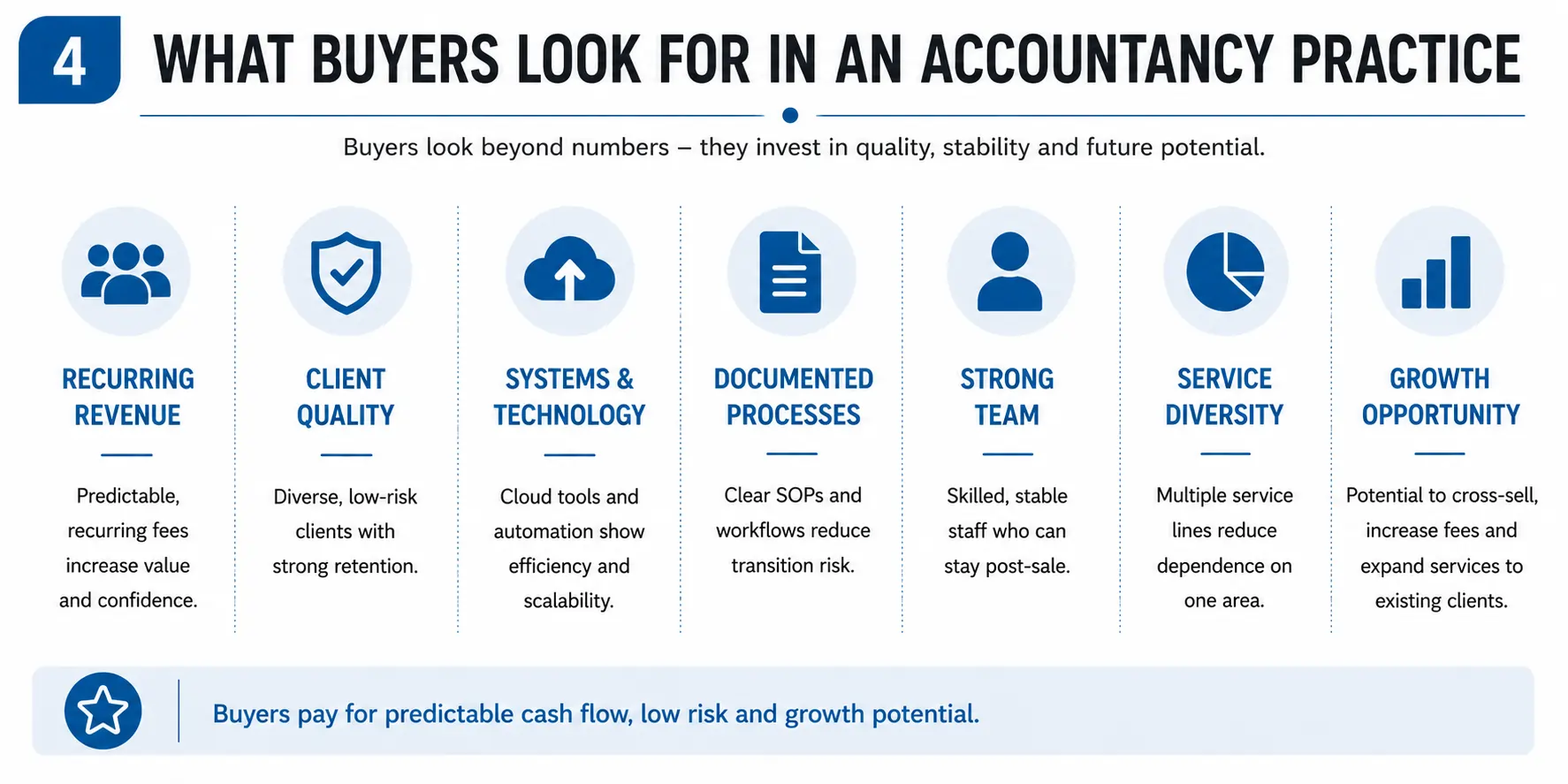 4 WHAT BUYERS LOOK FOR IN AN ACCOUNTANCY PRACTICE

Buyers look beyond numbers – they invest in quality, stability and future potential.

RECURRING REVENUE

Predictable, recurring fees increase value and confidence.

CLIENT QUALITY

Diverse, low-risk clients with strong retention.

SYSTEMS & TECHNOLOGY

Cloud tools and automation show efficiency and scalability.

DOCUMENTED PROCESSES

Clear SOPs and workflows reduce transition risk.

STRONG TEAM

Skilled, stable staff who can stay post-sale.

SERVICE DIVERSITY

Multiple service lines reduce dependence on one area.

GROWTH OPPORTUNITY

Potential to cross-sell, increase fees and expand services to existing clients.

Buyers pay for predictable cash flow, low risk and growth potential.